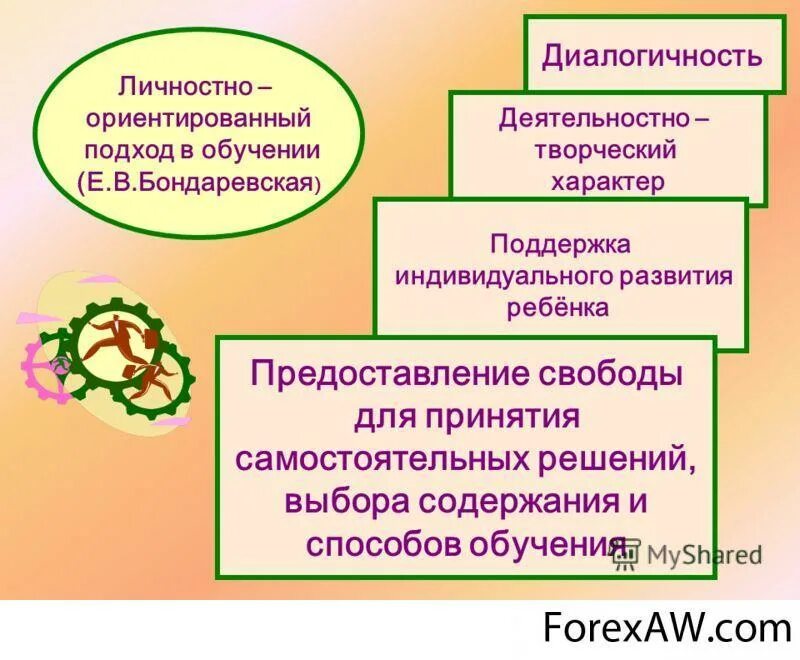 Личностно – ориентированный подход в обучении (Е.В.Бондаревская)

Диалогичность

Деятельностно – творческий характер

Поддержка индивидуального развития ребёнка

Предоставление свободы для принятия самостоятельных решений, выбора содержания и способов обучения

MyShared

ForexAW.com